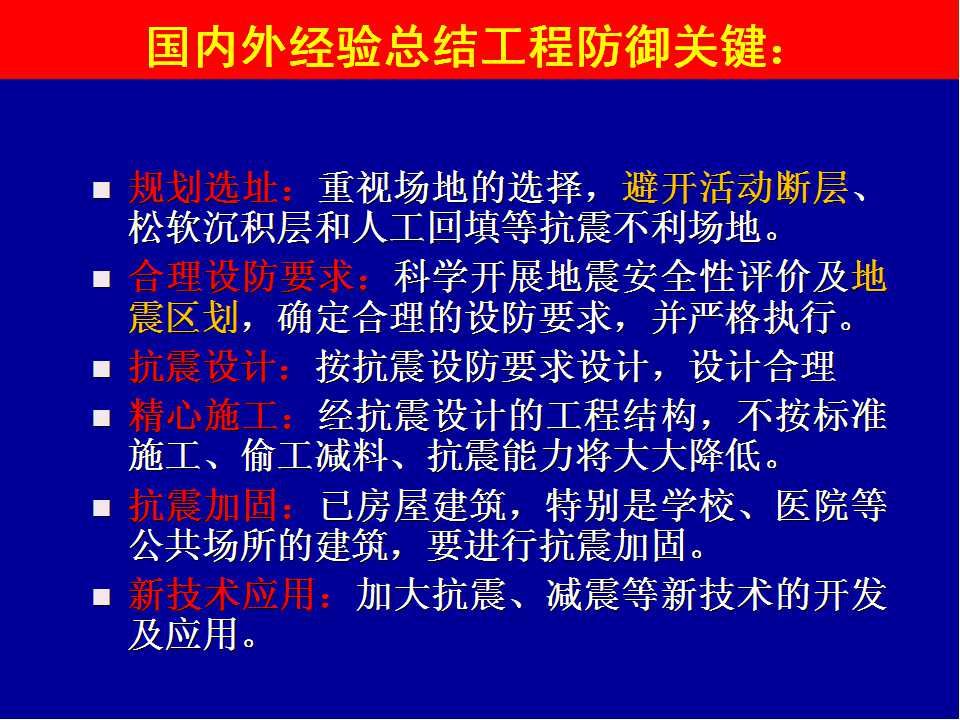 国内外经验总结工程防御关键：

■ 规划选址：重视场地的选择，避开活动断层、松软沉积层和人工回填等抗震不利场地。

■ 合理设防要求：科学开展地震安全性评价及地震区划，确定合理的设防要求，并严格执行。

■ 抗震设计：按抗震设防要求设计，设计合理

■ 精心施工：经抗震设计的工程结构，不按标准施工、偷工减料、抗震能力将大大降低。

■ 抗震加固：已房屋建筑，特别是学校、医院等公共场所的建筑，要进行抗震加固。

■ 新技术应用：加大抗震、减震等新技术的开发及应用。